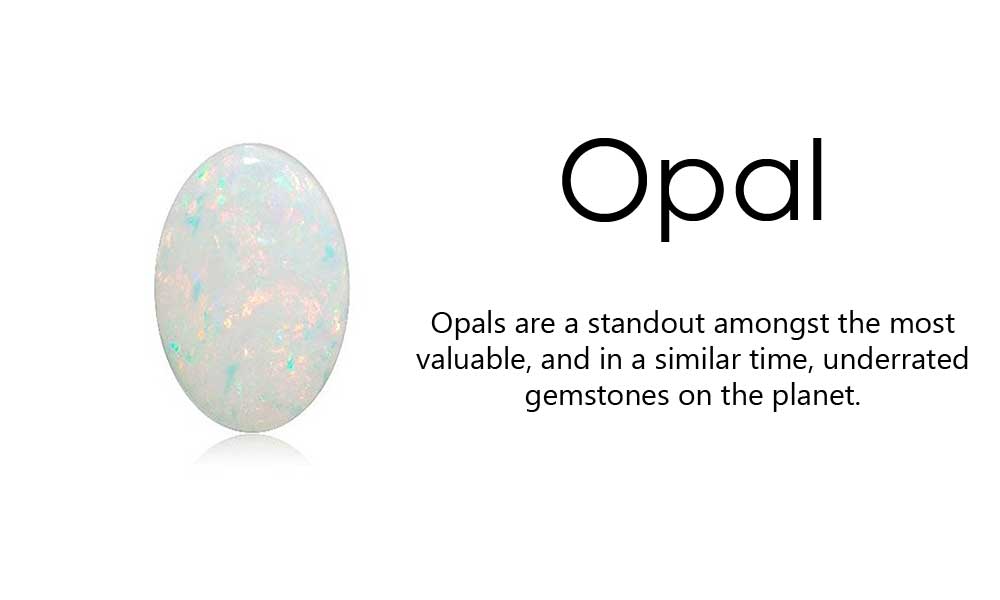 Opal

Opals are a standout amongst the most valuable, and in a similar time, underrated gemstones on the planet.